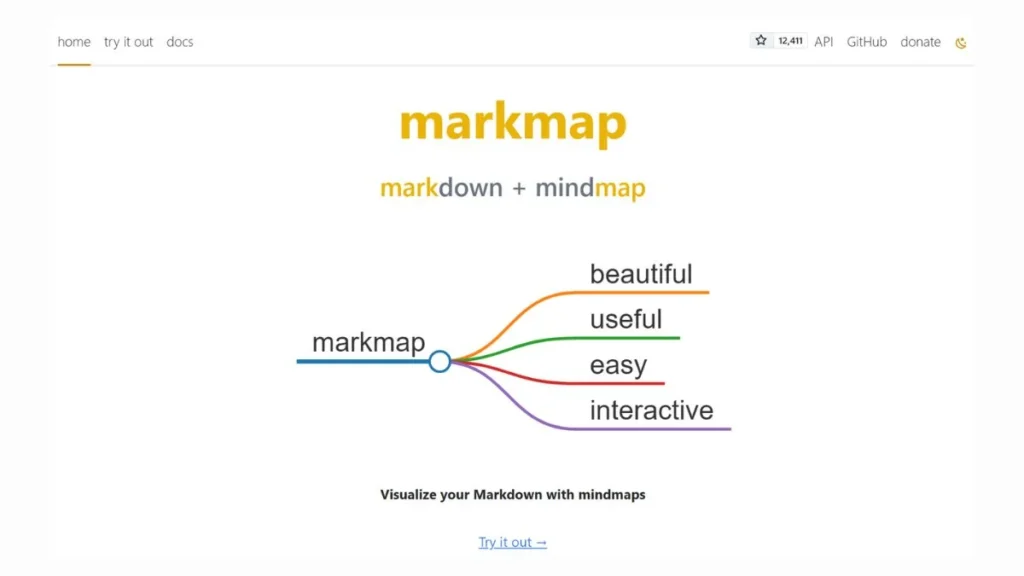 home try it out docs

12,411 API GitHub donate

markmap

markdown + mindmap

markmap

beautiful

useful

easy

interactive

Visualize your Markdown with mindmaps

Try it out →